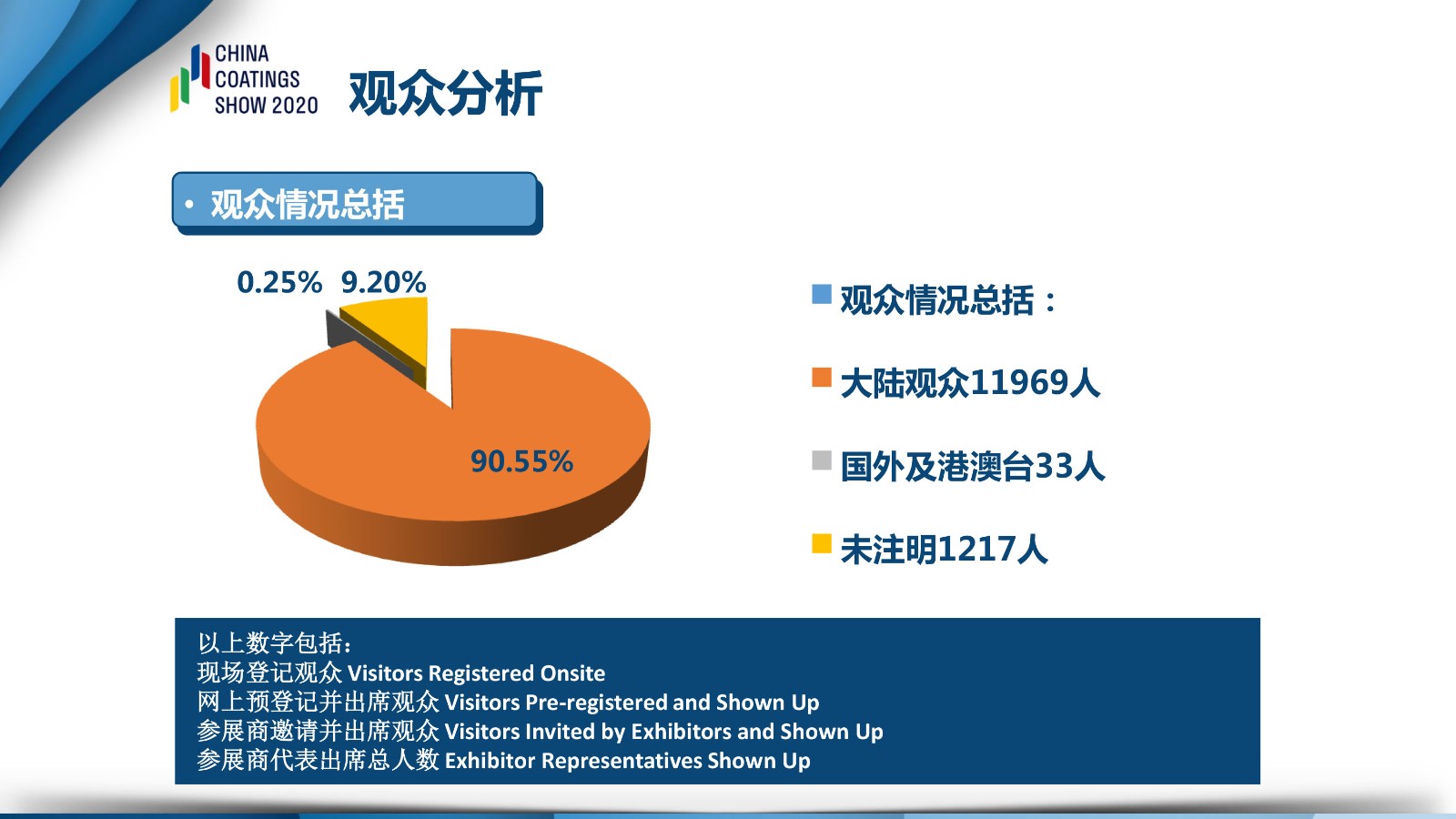 CHINA COATINGS SHOW 2020

观众分析

• 观众情况总括

0.25% 9.20%

90.55%

观众情况总括：

大陆观众11969人

国外及港澳台33人

未注明1217人

以上数字包括：
现场登记观众 Visitors Registered Onsite
网上预登记并出席观众 Visitors Pre-registered and Shown Up
参展商邀请并出席观众 Visitors Invited by Exhibitors and Shown Up
参展商代表出席总人数 Exhibitor Representatives Shown Up